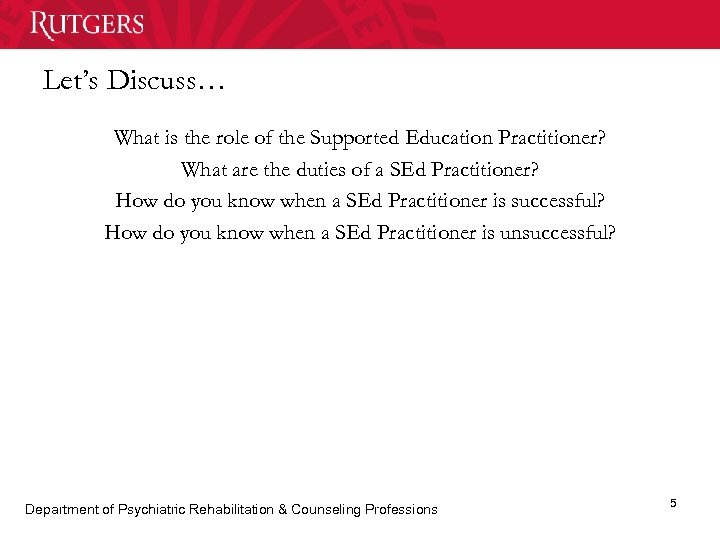 RUTGERS

Let's Discuss…

What is the role of the Supported Education Practitioner?

What are the duties of a SEd Practitioner?

How do you know when a SEd Practitioner is successful?

How do you know when a SEd Practitioner is unsuccessful?

Department of Psychiatric Rehabilitation & Counseling Professions

5